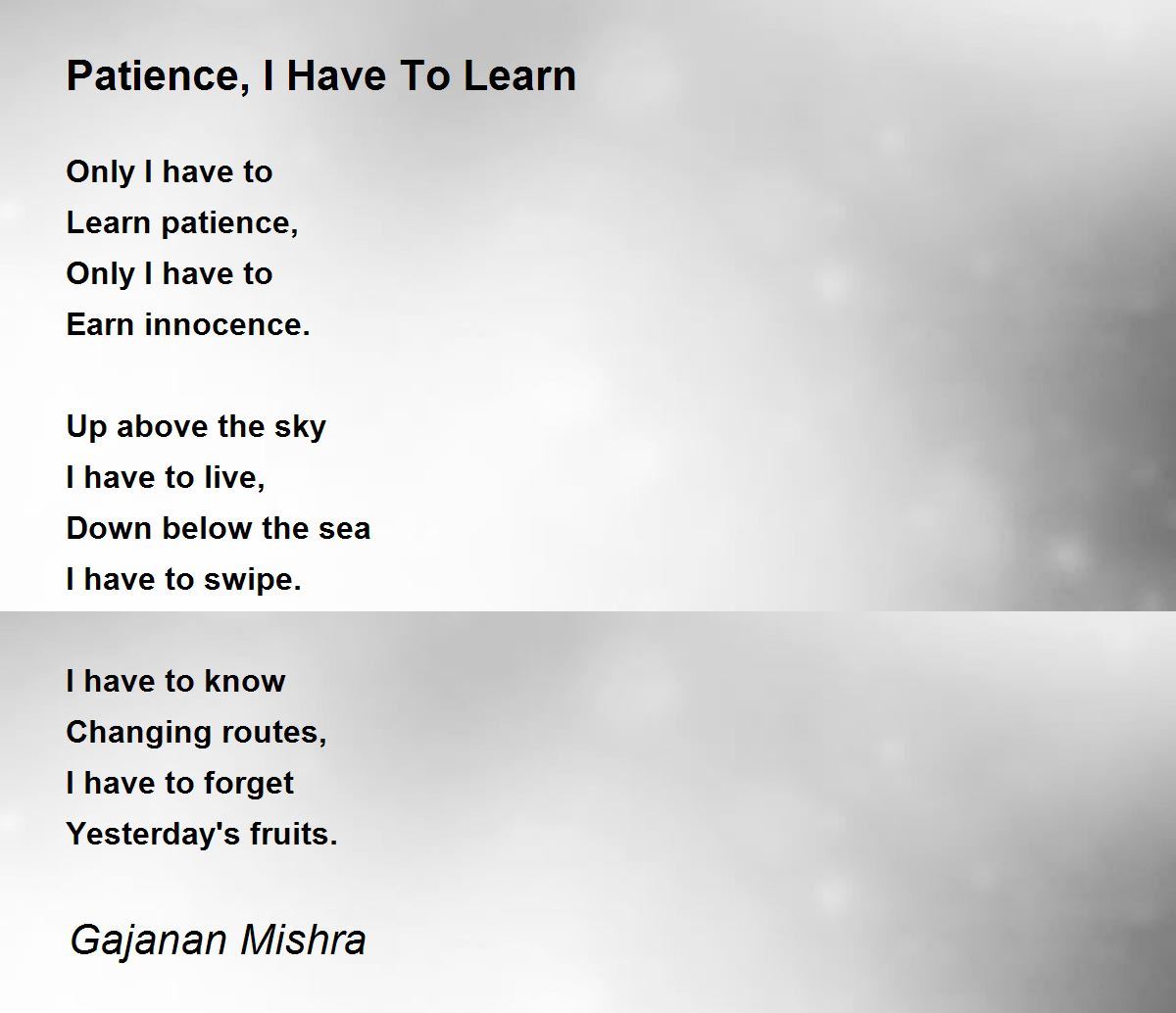 Patience, I Have To Learn

Only I have to
Learn patience,
Only I have to
Earn innocence.

Up above the sky
I have to live,
Down below the sea
I have to swipe.

I have to know
Changing routes,
I have to forget
Yesterday's fruits.

Gajanan Mishra